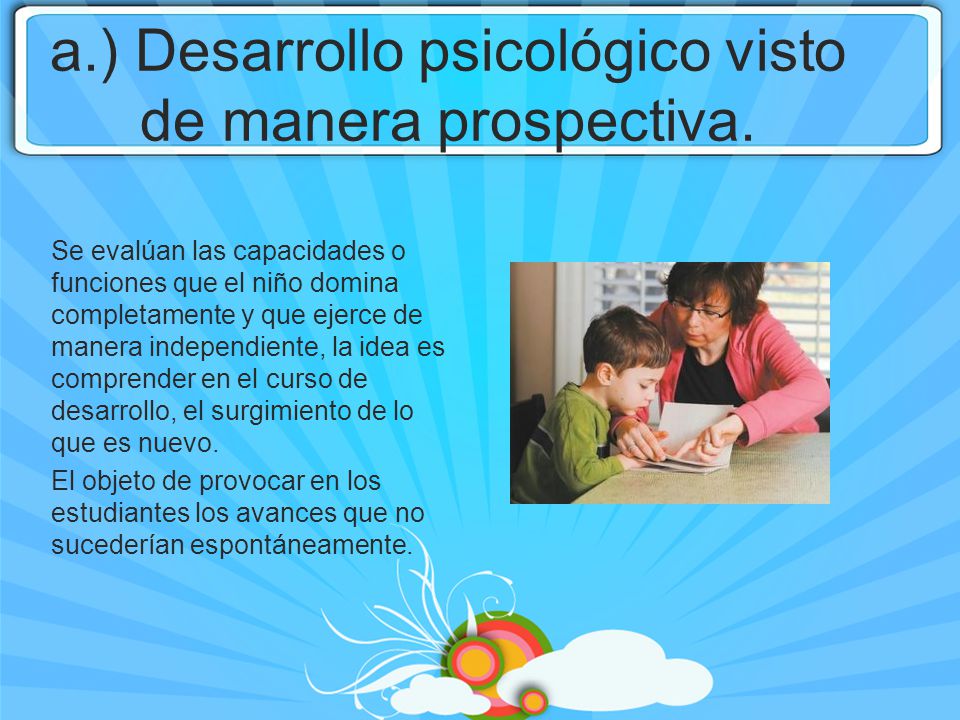 a.) Desarrollo psicológico visto de manera prospectiva.

Se evalúan las capacidades o funciones que el niño domina completamente y que ejerce de manera independiente, la idea es comprender en el curso de desarrollo, el surgimiento de lo que es nuevo.

El objeto de provocar en los estudiantes los avances que no sucederían espontáneamente.